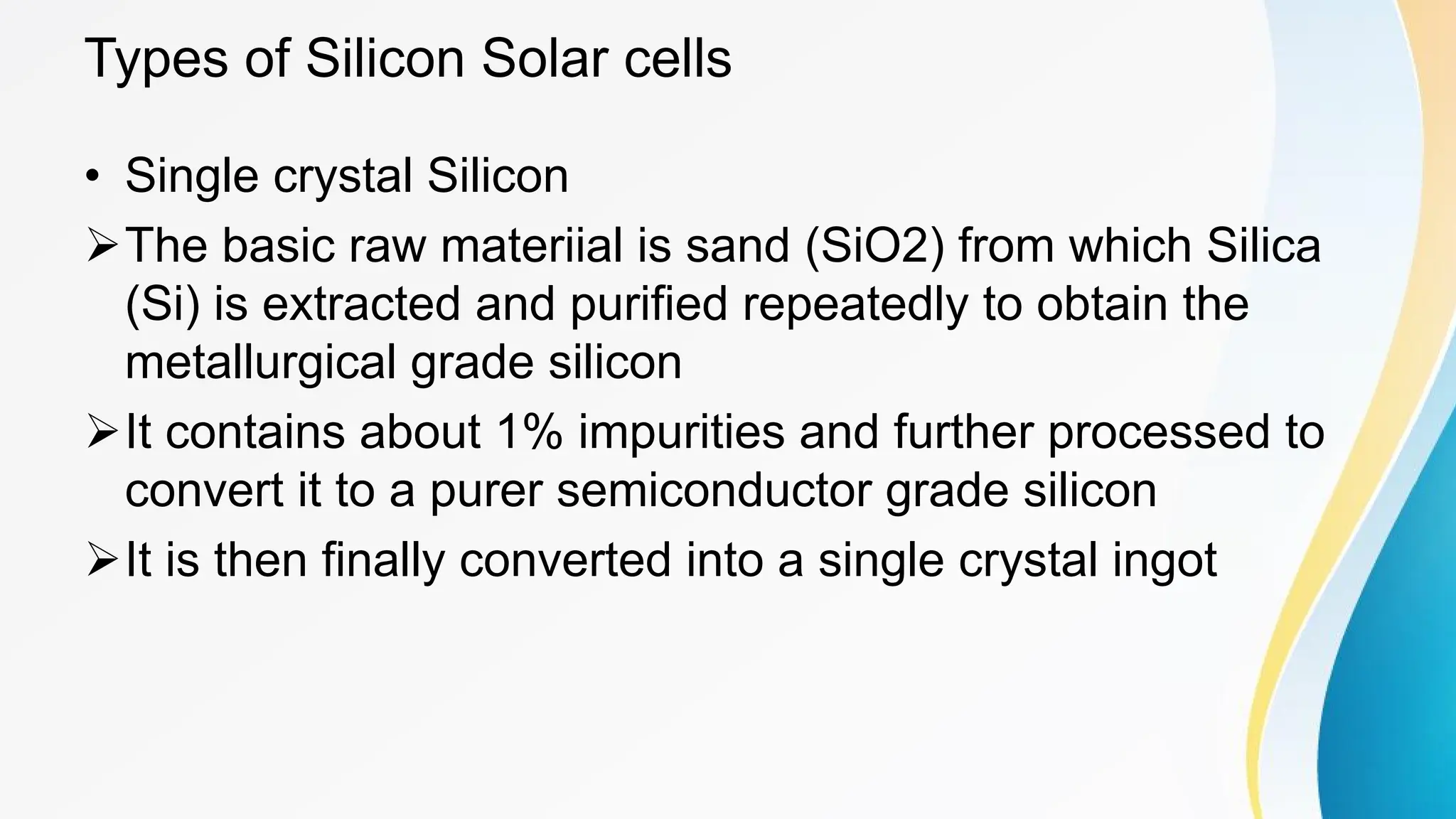 Types of Silicon Solar cells

• Single crystal Silicon

➢ The basic raw materiial is sand (SiO2) from which Silica (Si) is extracted and purified repeatedly to obtain the metallurgical grade silicon

➢ It contains about 1% impurities and further processed to convert it to a purer semiconductor grade silicon

➢ It is then finally converted into a single crystal ingot